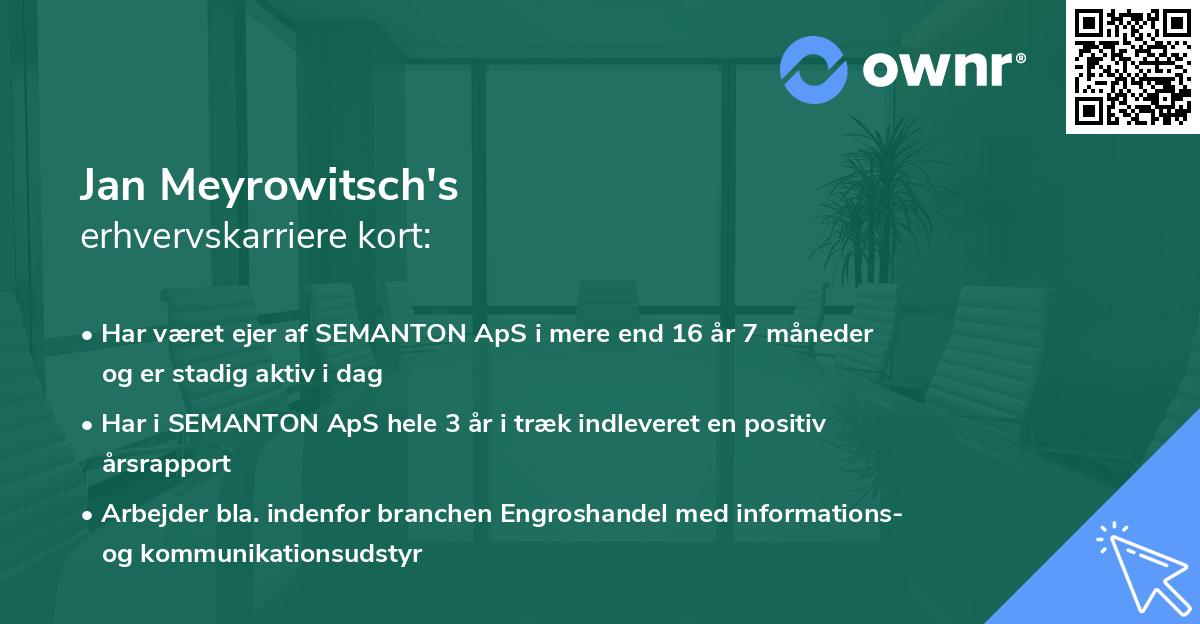 ownr®

Jan Meyrowitsch's
erhvervskarriere kort:

• Har været ejer af SEMANTON ApS i mere end 16 år 7 måneder og er stadig aktiv i dag

• Har i SEMANTON ApS hele 3 år i træk indleveret en positiv årsrapport

• Arbejder bla. indenfor branchen Engroshandel med informations- og kommunikationsudstyr